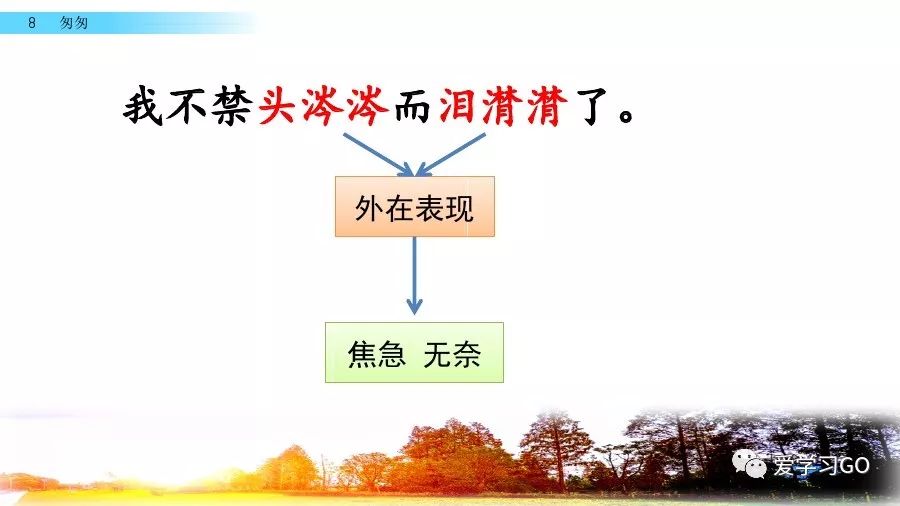 8 匆匆

我不禁头涔涔而泪潸潸了。

外在表现

焦急 无奈

爱学习GO